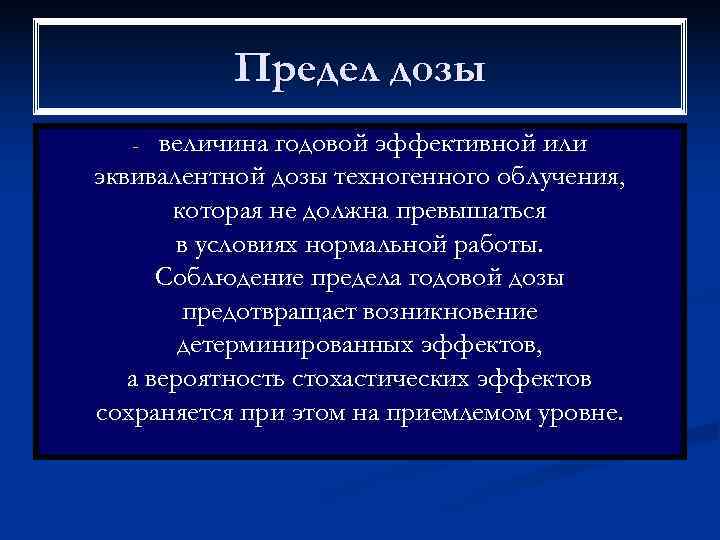 Предел дозы

- величина годовой эффективной или эквивалентной дозы техногенного облучения, которая не должна превышаться в условиях нормальной работы. Соблюдение предела годовой дозы предотвращает возникновение детерминированных эффектов, а вероятность стохастических эффектов сохраняется при этом на приемлемом уровне.